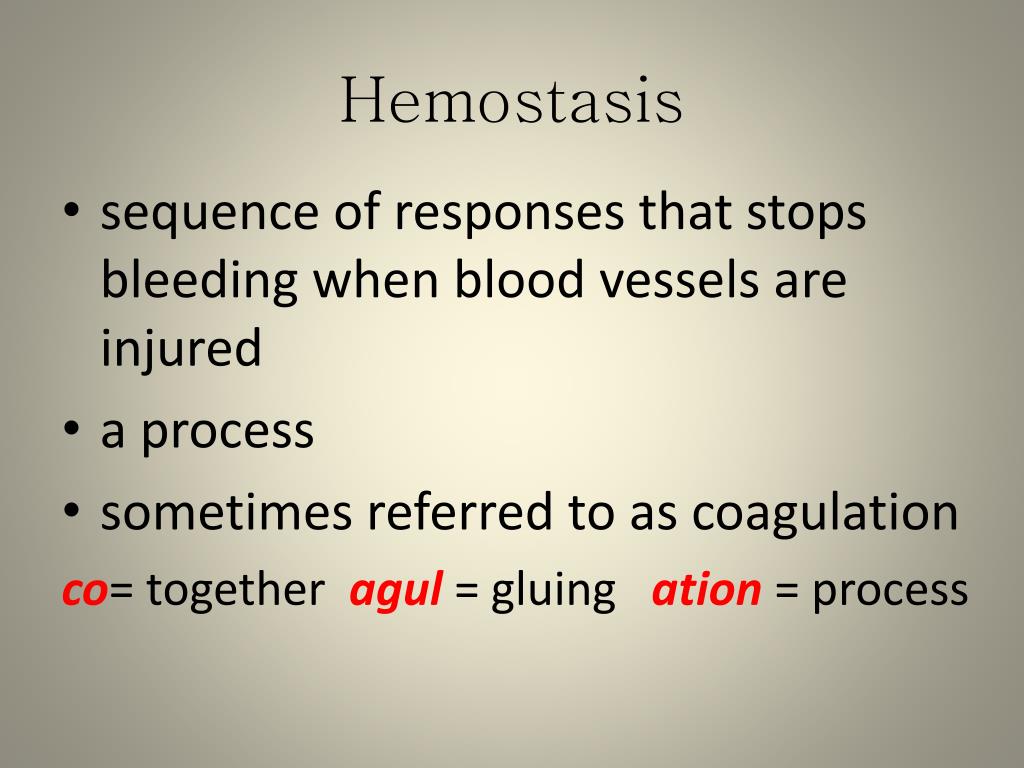 Hemostasis

• sequence of responses that stops bleeding when blood vessels are injured

• a process

• sometimes referred to as coagulation

co= together agul = gluing ation = process